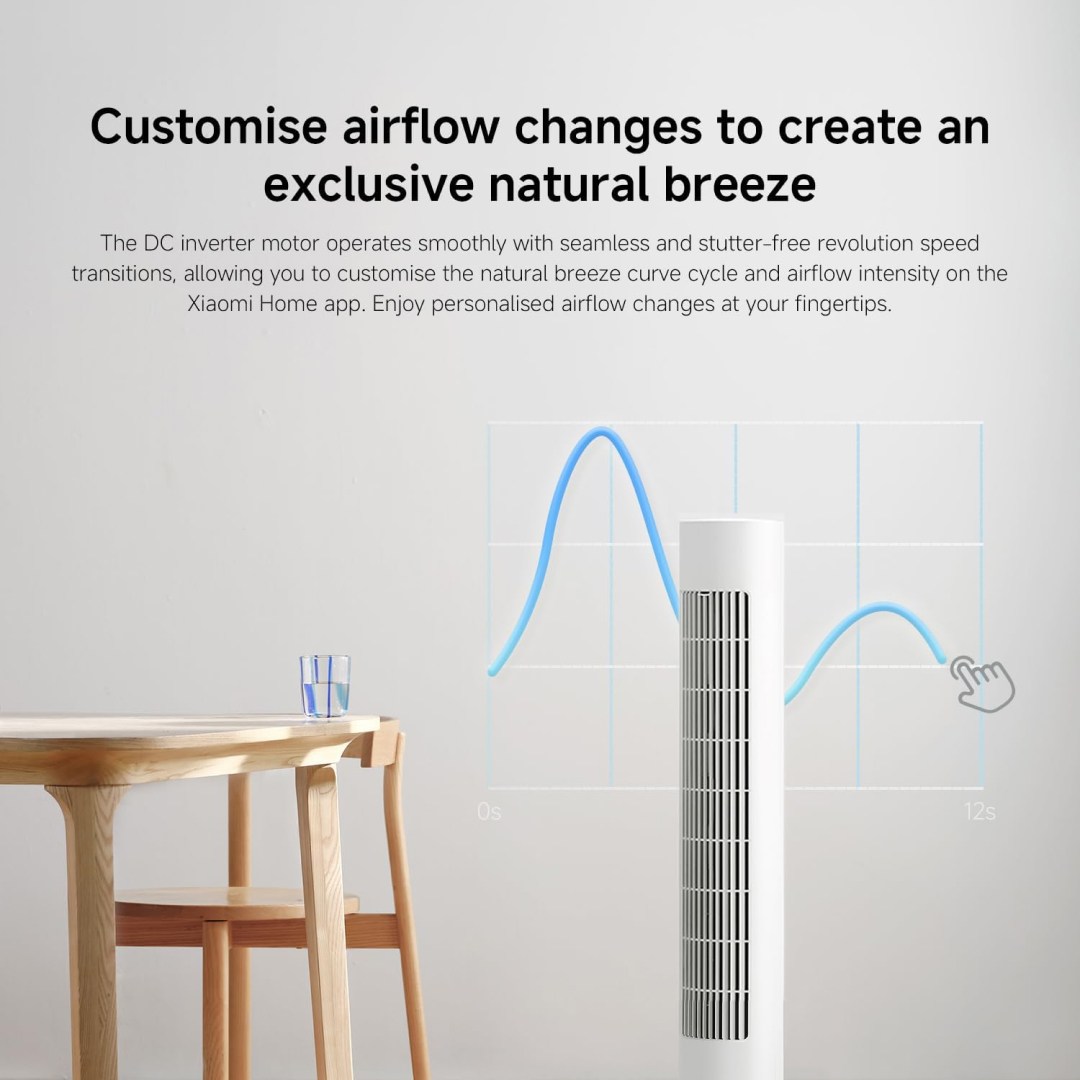 Customise airflow changes to create an exclusive natural breeze

The DC inverter motor operates smoothly with seamless and stutter-free revolution speed transitions, allowing you to customise the natural breeze curve cycle and airflow intensity on the Xiaomi Home app. Enjoy personalised airflow changes at your fingertips.

0s

12s